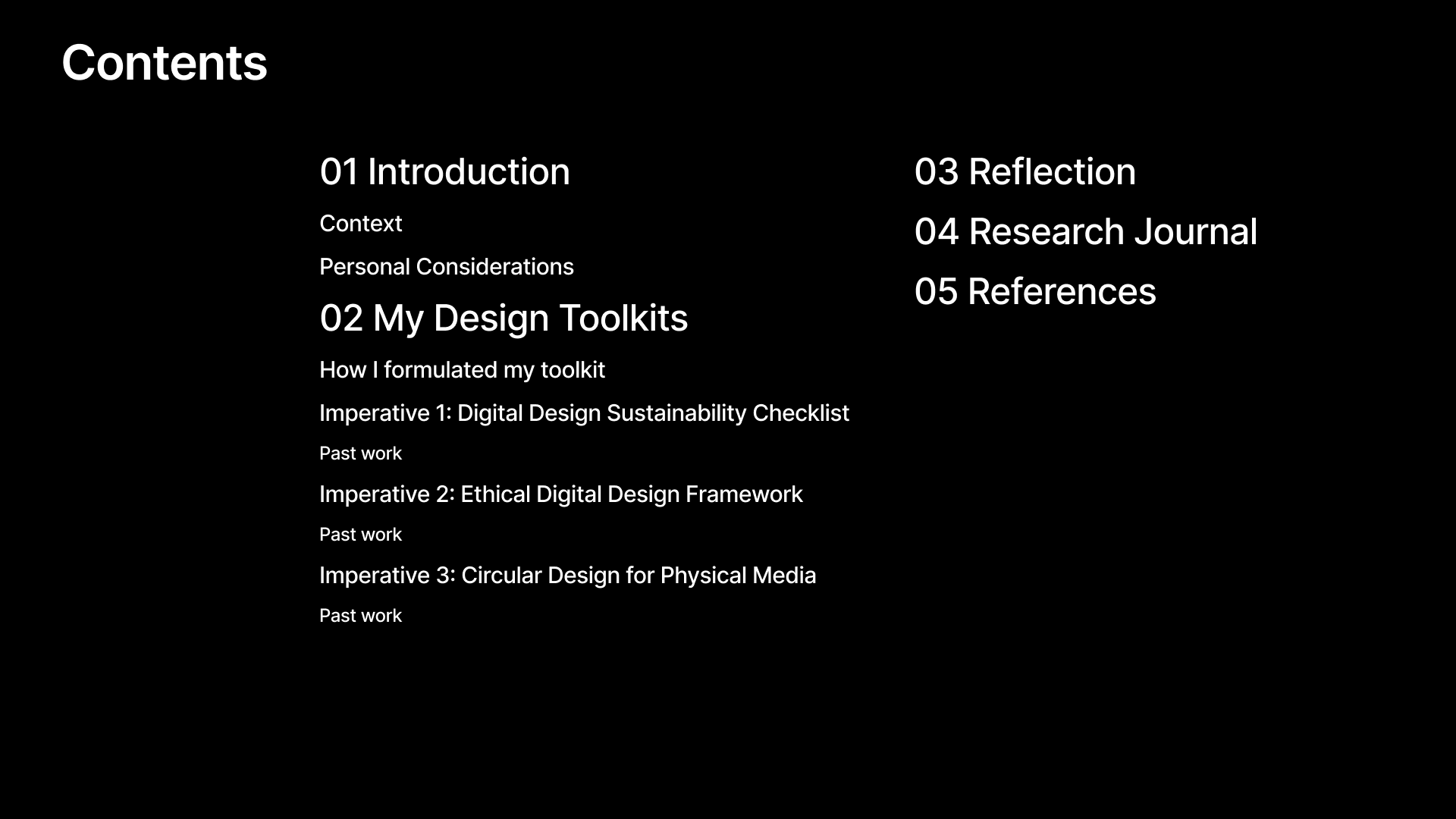 Contents

01 Introduction

Context

Personal Considerations

02 My Design Toolkits

How I formulated my toolkit

Imperative 1: Digital Design Sustainability Checklist

Past work

Imperative 2: Ethical Digital Design Framework

Past work

Imperative 3: Circular Design for Physical Media

Past work

03 Reflection

04 Research Journal

05 References